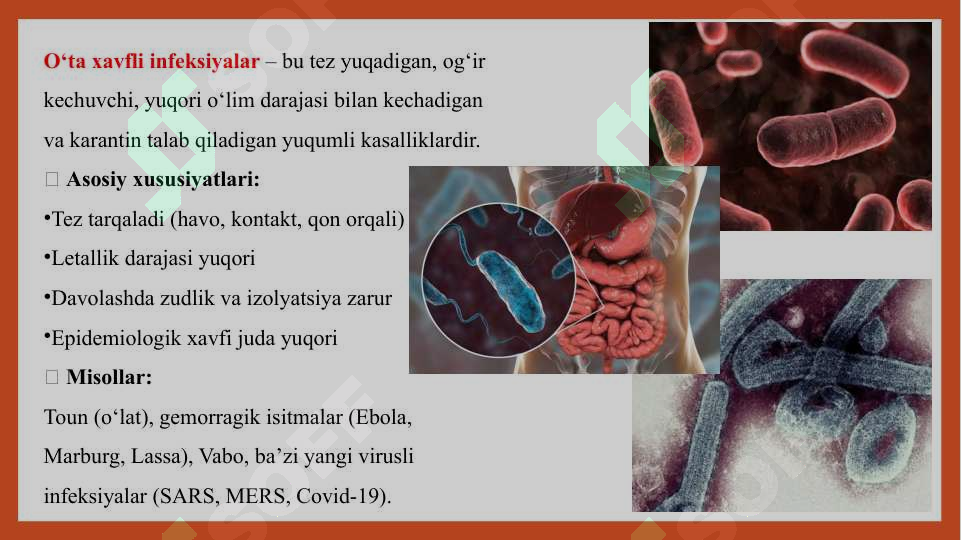 O‘ta xavfli infeksiyalar – bu tez yuqadigan, og‘ir kechuvchi, yuqori o‘lim darajasi bilan kechadigan va karantin talab qiladigan yuqumli kasalliklardir.

 Asosiy xususiyatlari:

•Tez tarqaladi (havo, kontakt, qon orqali)

•Letallik darajasi yuqori

•Davolashda zudlik va izolyatsiya zarur

•Epidemiologik xavfi juda yuqori

 Misollar:

Toun (o‘lat), gemorragik isitmalar (Ebola, Marburg, Lassa), Vabo, ba’zi yangi virusli infeksiyalar (SARS, MERS, Covid-19).